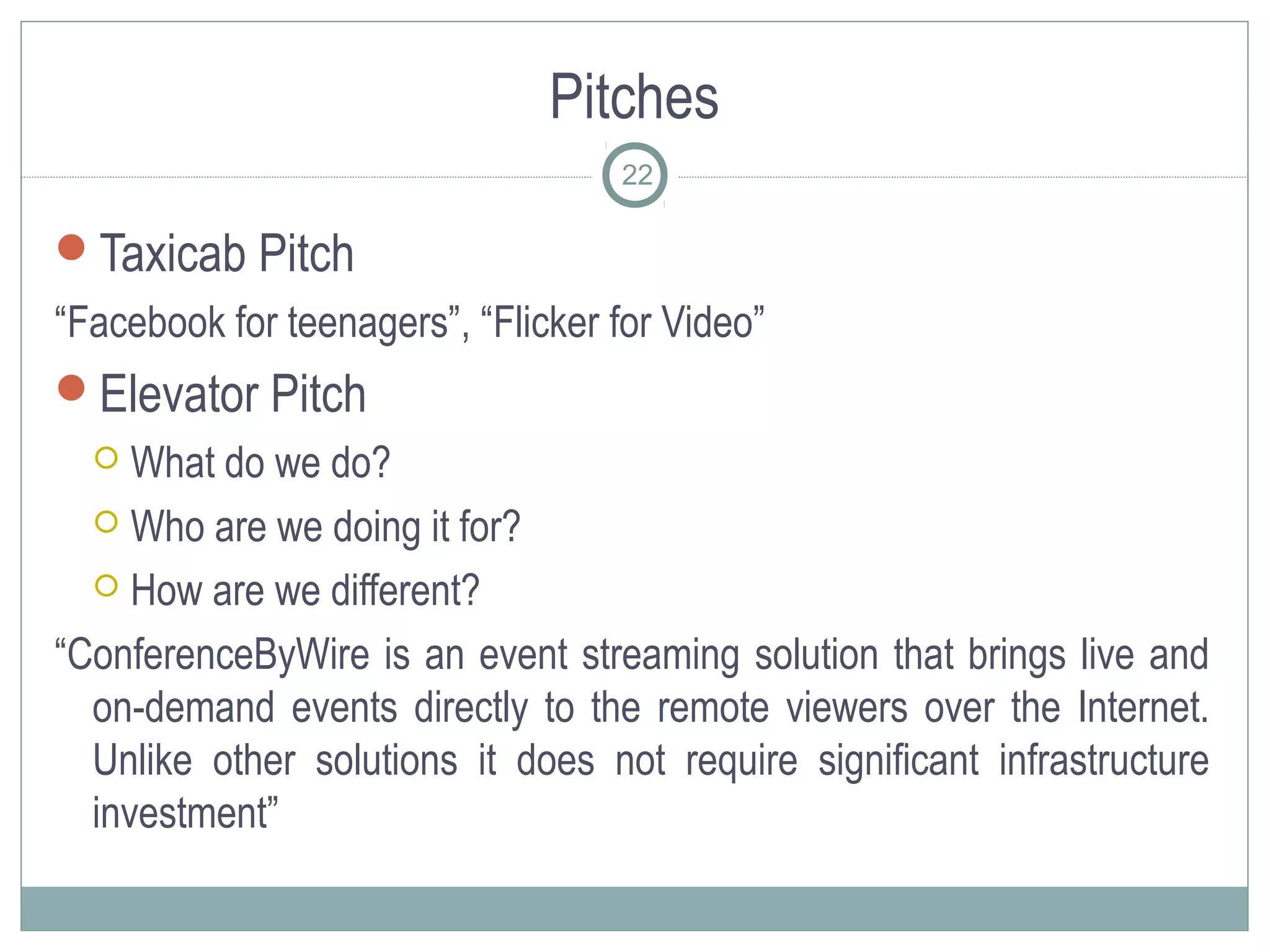 Pitches

22

Taxicab Pitch

“Facebook for teenagers”, “Flicker for Video”

Elevator Pitch

What do we do?

Who are we doing it for?

How are we different?

“ConferenceByWire is an event streaming solution that brings live and on-demand events directly to the remote viewers over the Internet. Unlike other solutions it does not require significant infrastructure investment”